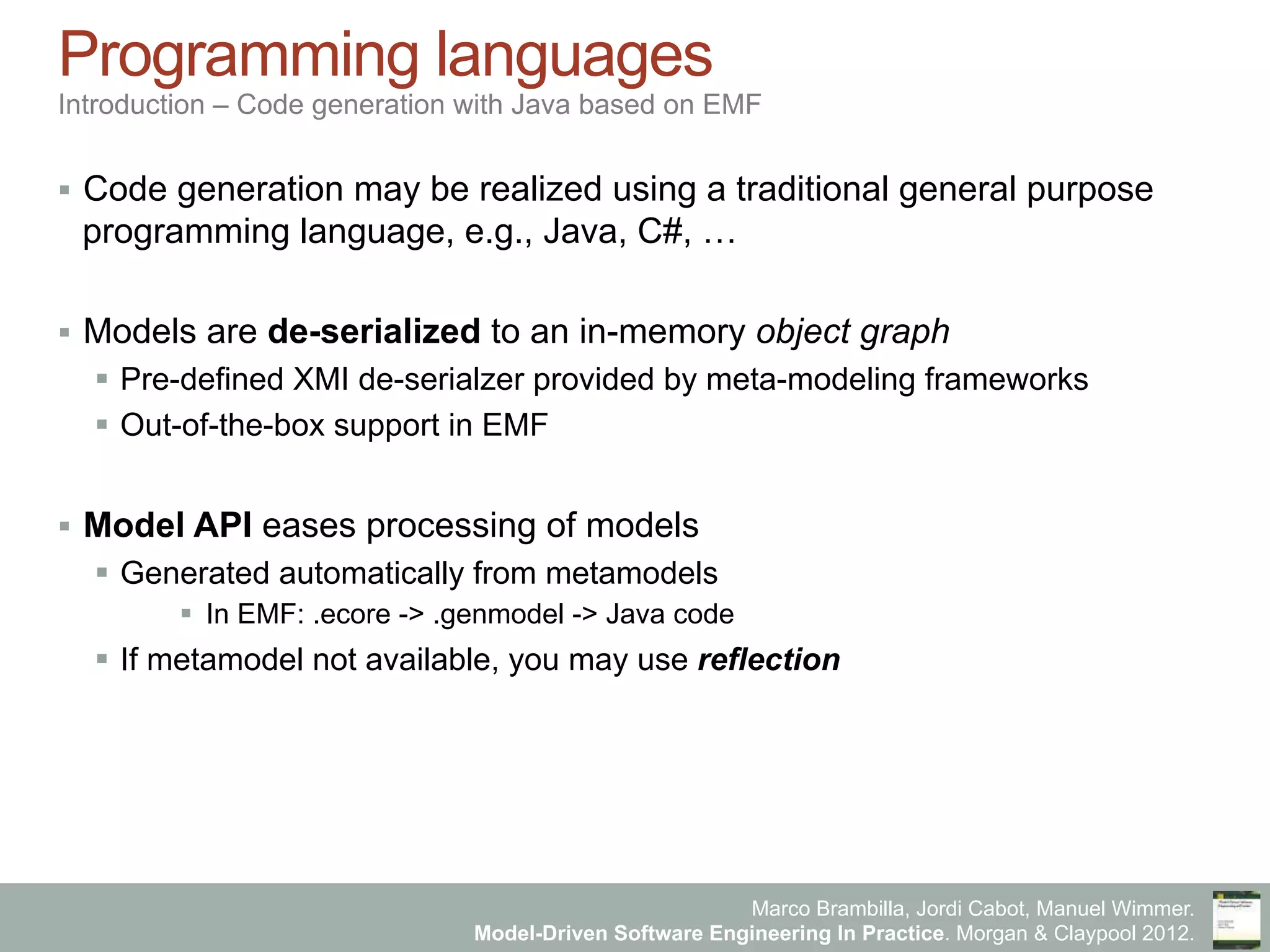 Programming languages
Introduction – Code generation with Java based on EMF

▪ Code generation may be realized using a traditional general purpose programming language, e.g., Java, C#, …

▪ Models are de-serialized to an in-memory object graph
▪ Pre-defined XMI de-serialzer provided by meta-modeling frameworks
▪ Out-of-the-box support in EMF

▪ Model API eases processing of models
▪ Generated automatically from metamodels
▪ In EMF: .ecore -> .genmodel -> Java code
▪ If metamodel not available, you may use reflection

Marco Brambilla, Jordi Cabot, Manuel Wimmer.
Model-Driven Software Engineering In Practice. Morgan & Claypool 2012.